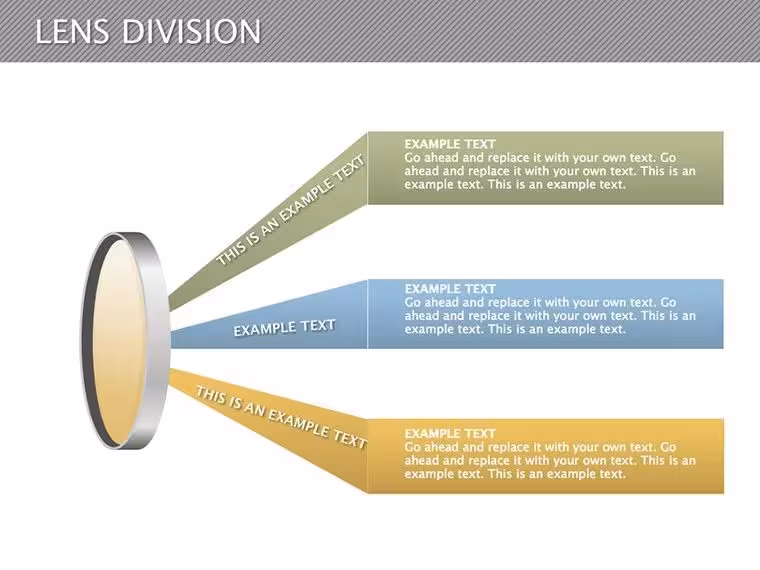 LENS DIVISION

THIS IS AN EXAMPLE TEXT

EXAMPLE TEXT
Go ahead and replace it with your own text. Go ahead and replace it with your own text. This is an example text. This is an example text.

EXAMPLE TEXT

EXAMPLE TEXT
Go ahead and replace it with your own text. Go ahead and replace it with your own text. This is an example text. This is an example text.

THIS IS AN EXAMPLE TEXT

EXAMPLE TEXT
Go ahead and replace it with your own text. Go ahead and replace it with your own text. This is an example text. This is an example text.